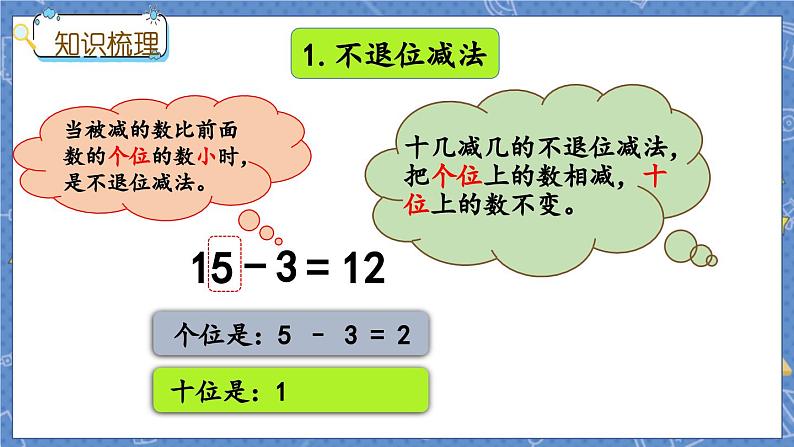 知识梳理

1. 不退位减法

当被减的数比前面数的个位的数小时，是不退位减法。

十几减几的不退位减法，把个位上的数相减，十位上的数不变。

$15 - 3 = 12$

个位是：$5 - 3 = 2$

十位是：1